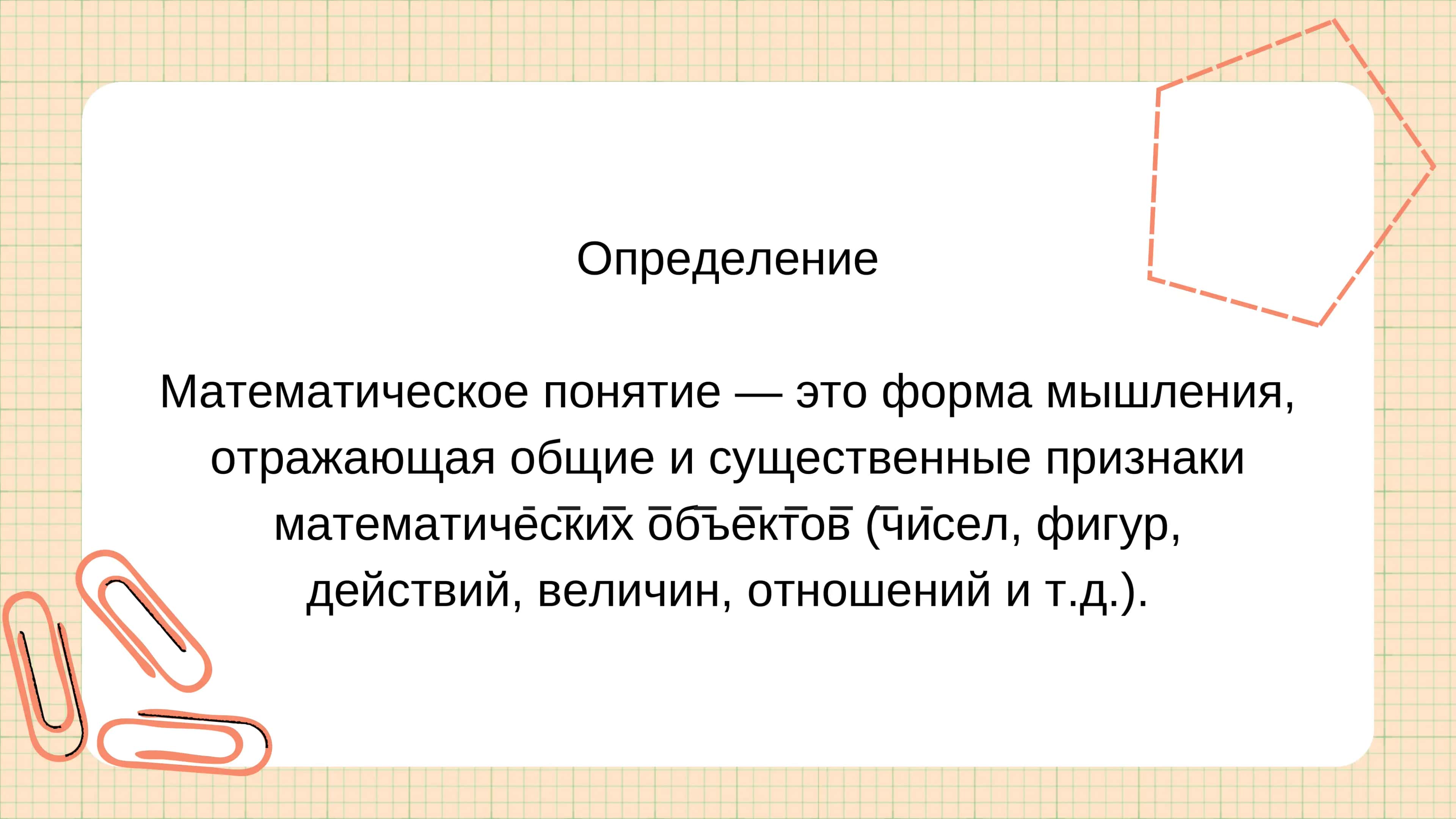 Определение

Математическое понятие — это форма мышления, отражающая общие и существенные признаки математических объектов (чисел, фигур, действий, величин, отношений и т.д.).